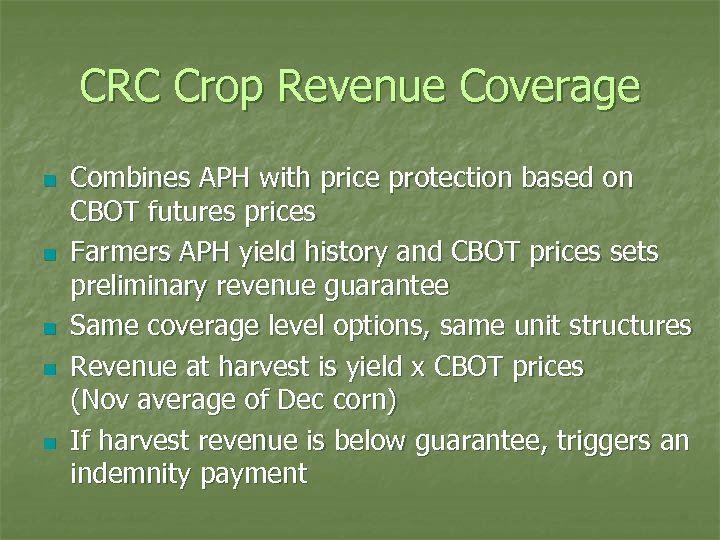 CRC Crop Revenue Coverage

- Combines APH with price protection based on CBOT futures prices
- Farmers APH yield history and CBOT prices sets preliminary revenue guarantee
- Same coverage level options, same unit structures
- Revenue at harvest is yield x CBOT prices (Nov average of Dec corn)
- If harvest revenue is below guarantee, triggers an indemnity payment